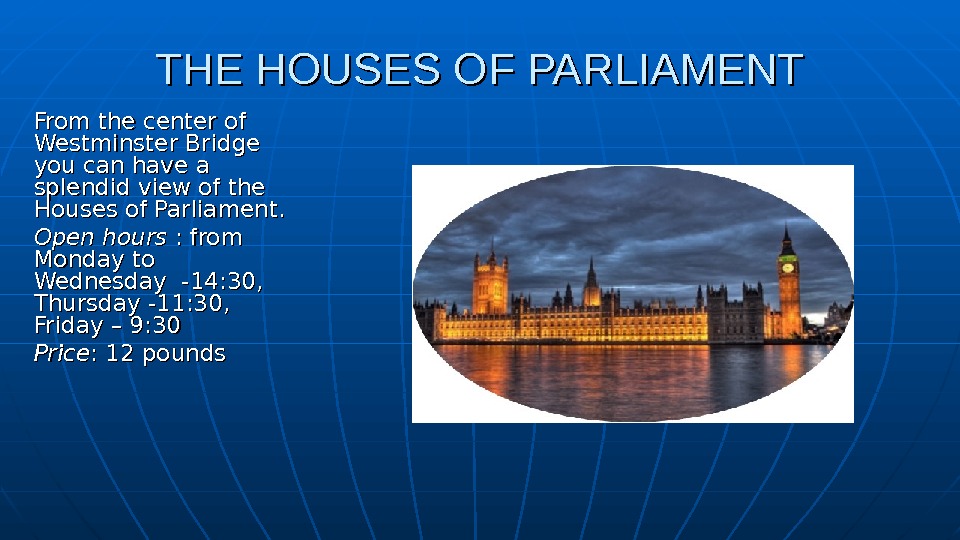 THE HOUSES OF PARLIAMENT

From the center of Westminster Bridge you can have a splendid view of the Houses of Parliament.

Open hours : from Monday to Wednesday -14:30, Thursday -11:30, Friday – 9:30

Price: 12 pounds